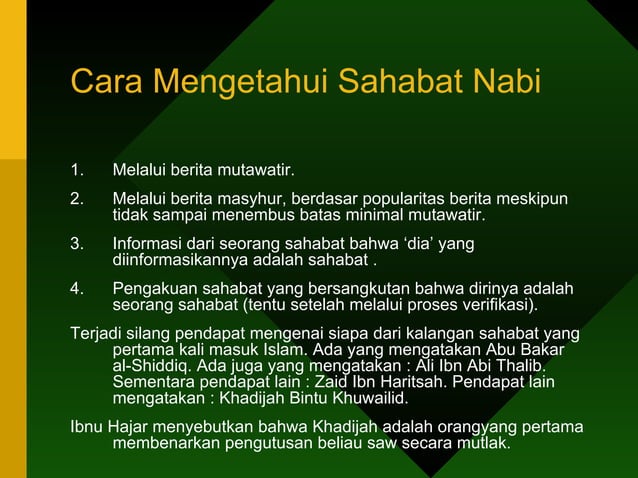 Cara Mengetahui Sahabat Nabi

1. Melalui berita mutawatir.

2. Melalui berita masyhur, berdasar popularitas berita meskipun tidak sampai menembus batas minimal mutawatir.

3. Informasi dari seorang sahabat bahwa ‘dia’ yang diinformasikannya adalah sahabat .

4. Pengakuan sahabat yang bersangkutan bahwa dirinya adalah seorang sahabat (tentu setelah melalui proses verifikasi).

Terjadi silang pendapat mengenai siapa dari kalangan sahabat yang pertama kali masuk Islam. Ada yang mengatakan Abu Bakar al-Shiddiq. Ada juga yang mengatakan : Ali Ibn Abi Thalib. Sementara pendapat lain : Zaid Ibn Haritsah. Pendapat lain mengatakan : Khadijah Bintu Khuwailid.

Ibnu Hajar menyebutkan bahwa Khadijah adalah orangyang pertama membenarkan pengutusan beliau saw secara mutlak.